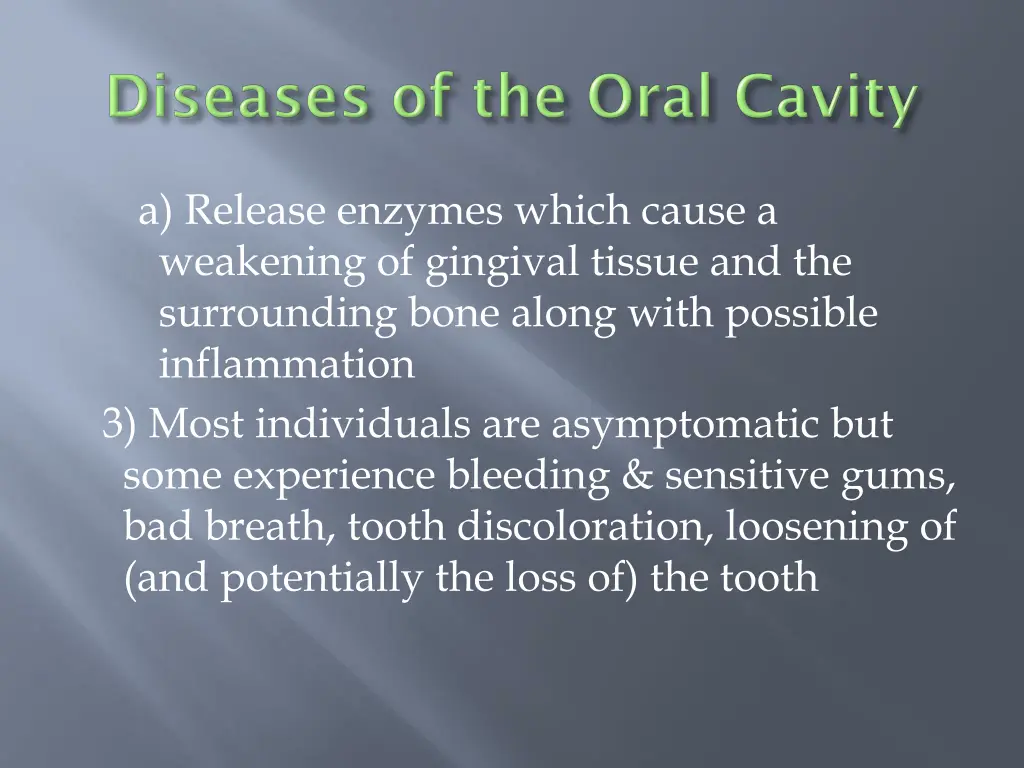 Diseases of the Oral Cavity

a) Release enzymes which cause a weakening of gingival tissue and the surrounding bone along with possible inflammation

3) Most individuals are asymptomatic but some experience bleeding & sensitive gums, bad breath, tooth discoloration, loosening of (and potentially the loss of) the tooth